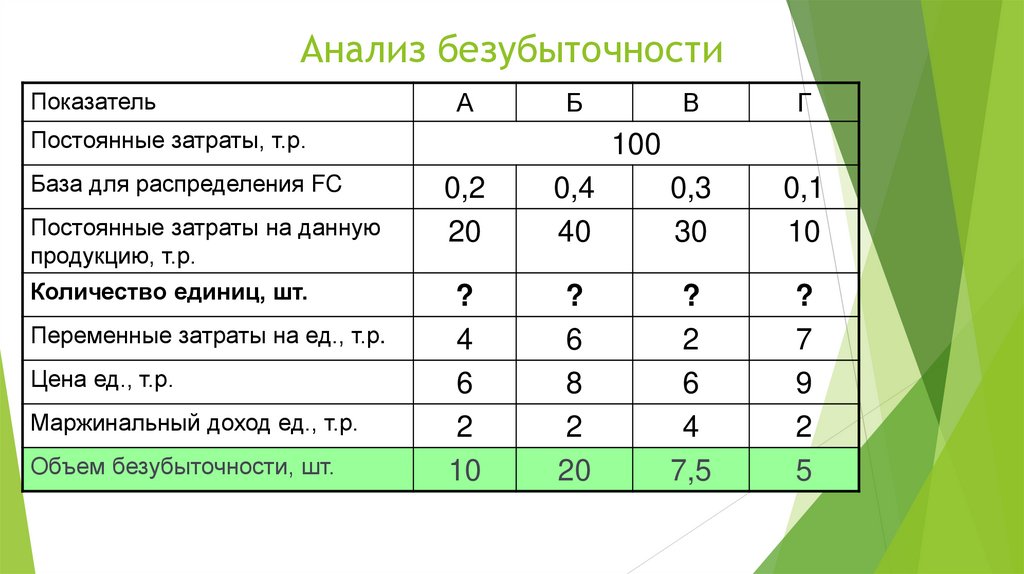 Анализ безубыточности

| Показатель | А | Б | В | Г |
|---|---|---|---|---|
| Постоянные затраты, т.р. | 100 | | | |
| База для распределения FC | 0,2 | 0,4 | 0,3 | 0,1 |
| Постоянные затраты на данную продукцию, т.р. | 20 | 40 | 30 | 10 |
| **Количество единиц, шт.** | **?** | **?** | **?** | **?** |
| Переменные затраты на ед., т.р. | 4 | 6 | 2 | 7 |
| Цена ед., т.р. | 6 | 8 | 6 | 9 |
| Маржинальный доход ед., т.р. | 2 | 2 | 4 | 2 |
| Объем безубыточности, шт. | 10 | 20 | 7,5 | 5 |